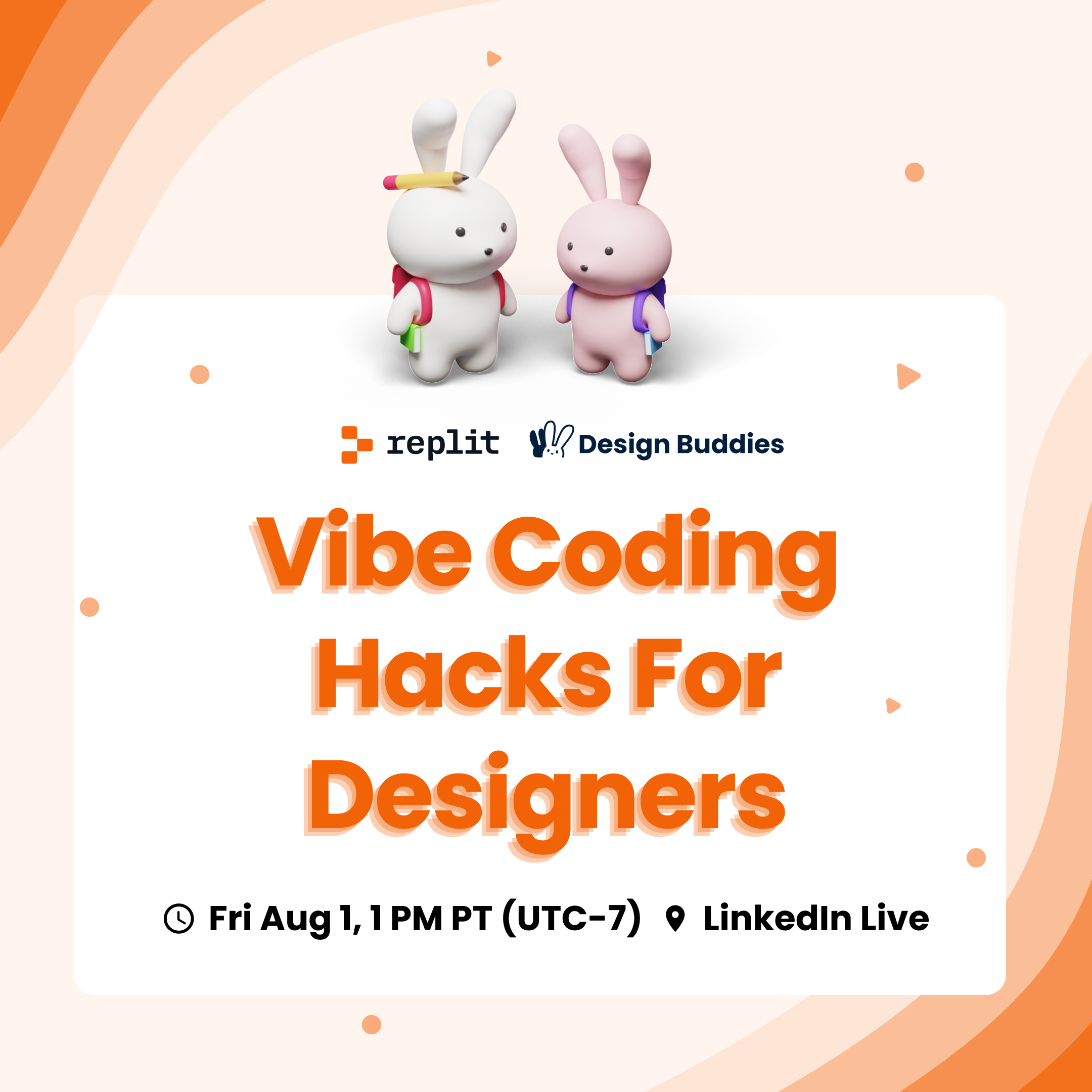 replit Design Buddies

Vibe Coding Hacks For Designers

Fri Aug 1, 1 PM PT (UTC-7) LinkedIn Live